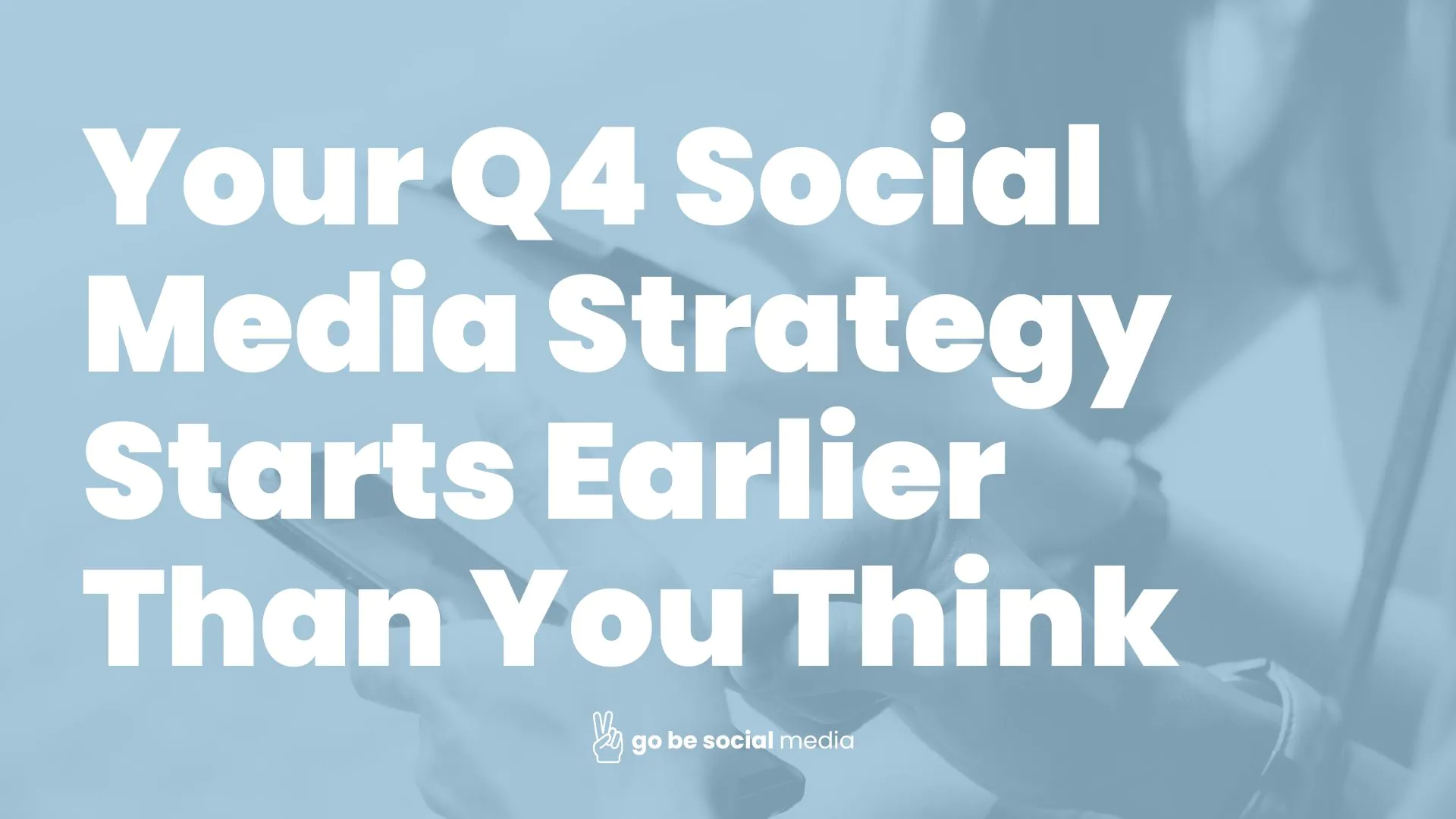 Your Q4 Social Media Strategy Starts Earlier Than You Think

go be social media